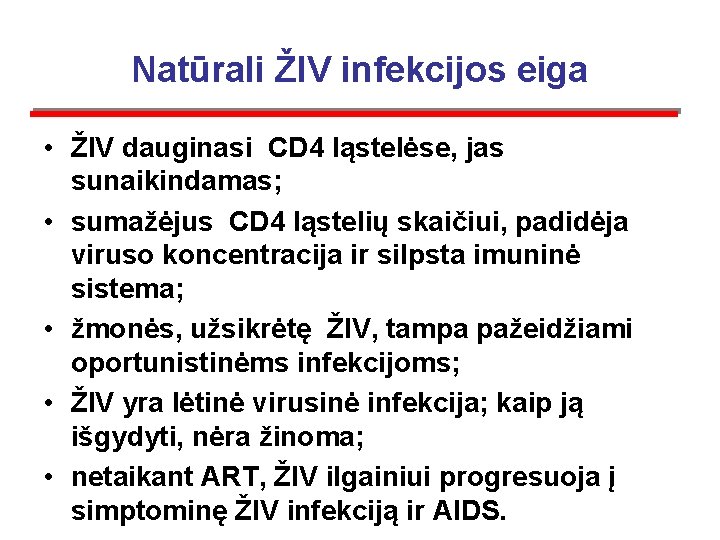 Natūrali ŽIV infekcijos eiga

• ŽIV dauginasi CD4 ląstelėse, jas sunaikindamas;
• sumažėjus CD4 ląstelių skaičiui, padidėja viruso koncentracija ir silpsta imuninė sistema;
• žmonės, užsikrėtę ŽIV, tampa pažeidžiami oportunistinėms infekcijoms;
• ŽIV yra lėtinė virusinė infekcija; kaip ją išgydyti, nėra žinoma;
• netaikant ART, ŽIV ilgainiui progresuoja į simptominę ŽIV infekciją ir AIDS.